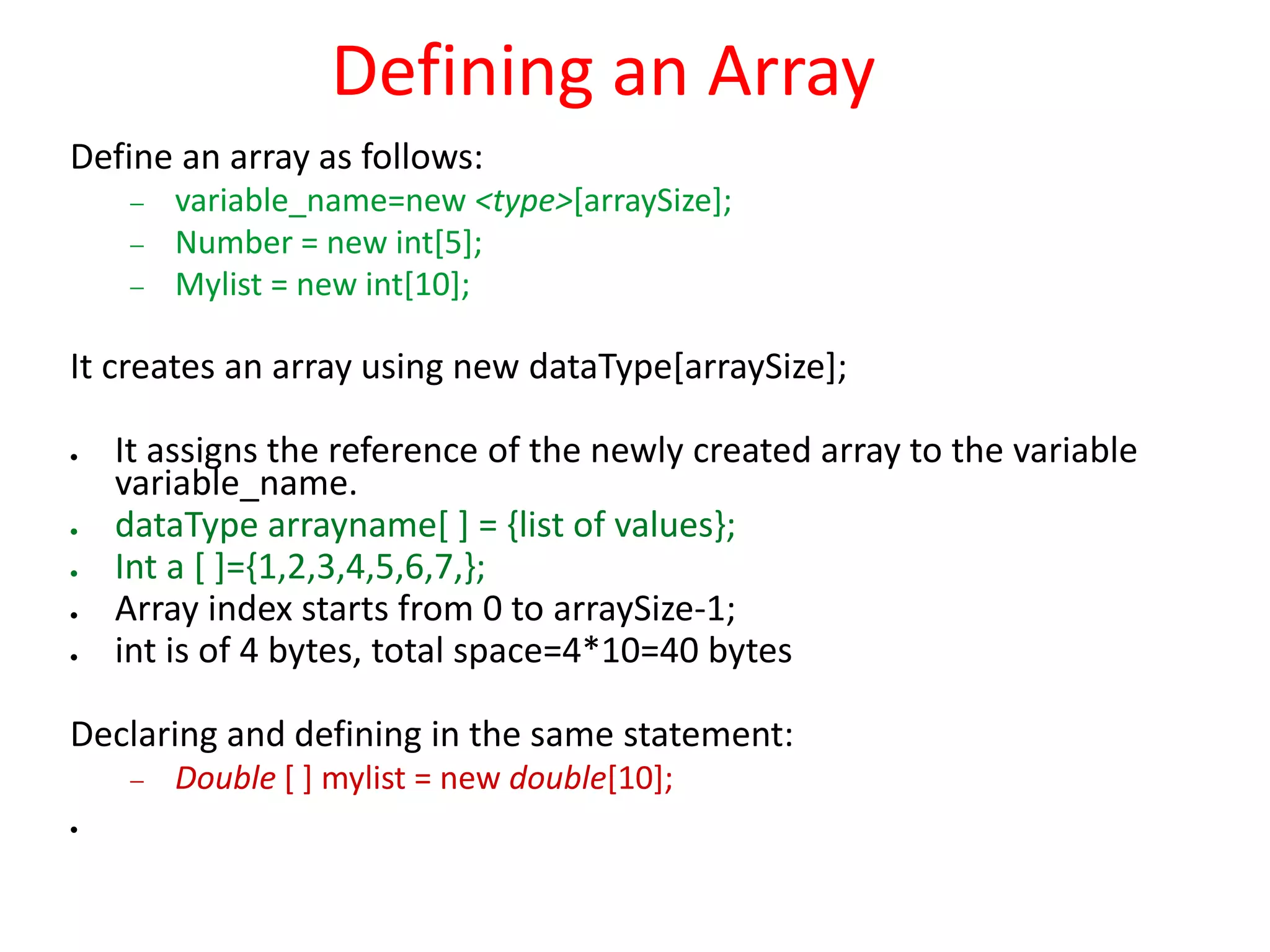 Defining an Array

Define an array as follows:

– variable_name=new <type>[arraySize];
– Number = new int[5];
– Mylist = new int[10];

It creates an array using new dataType[arraySize];

• It assigns the reference of the newly created array to the variable variable_name.
• dataType arrayname[ ] = {list of values};
• Int a [ ]={1,2,3,4,5,6,7,};
• Array index starts from 0 to arraySize-1;
• int is of 4 bytes, total space=4*10=40 bytes

Declaring and defining in the same statement:

– Double [ ] mylist = new double[10];

•